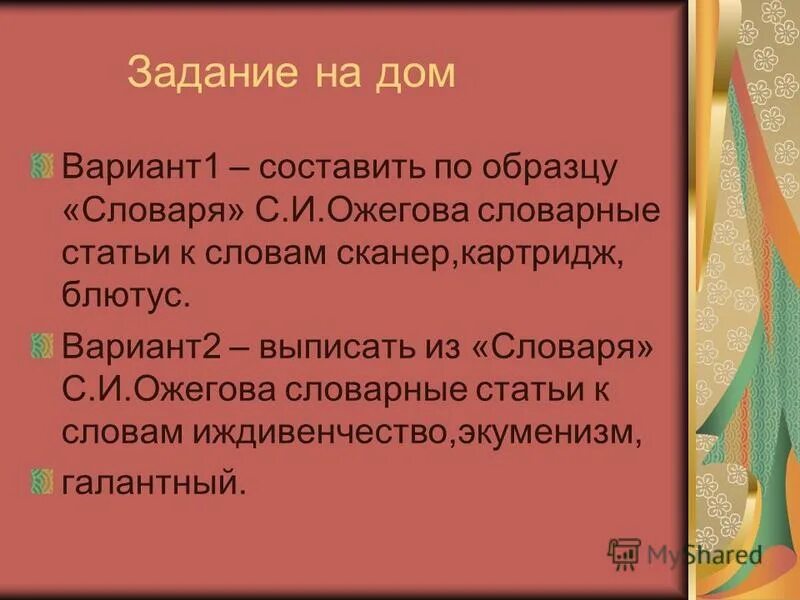 Задание на дом

Вариант1 – составить по образцу «Словаря» С.И.Ожегова словарные статьи к словам сканер,картридж, блютус.

Вариант2 – выписать из «Словаря» С.И.Ожегова словарные статьи к словам иждивенчество,экуменизм,

галантный.

MyShared